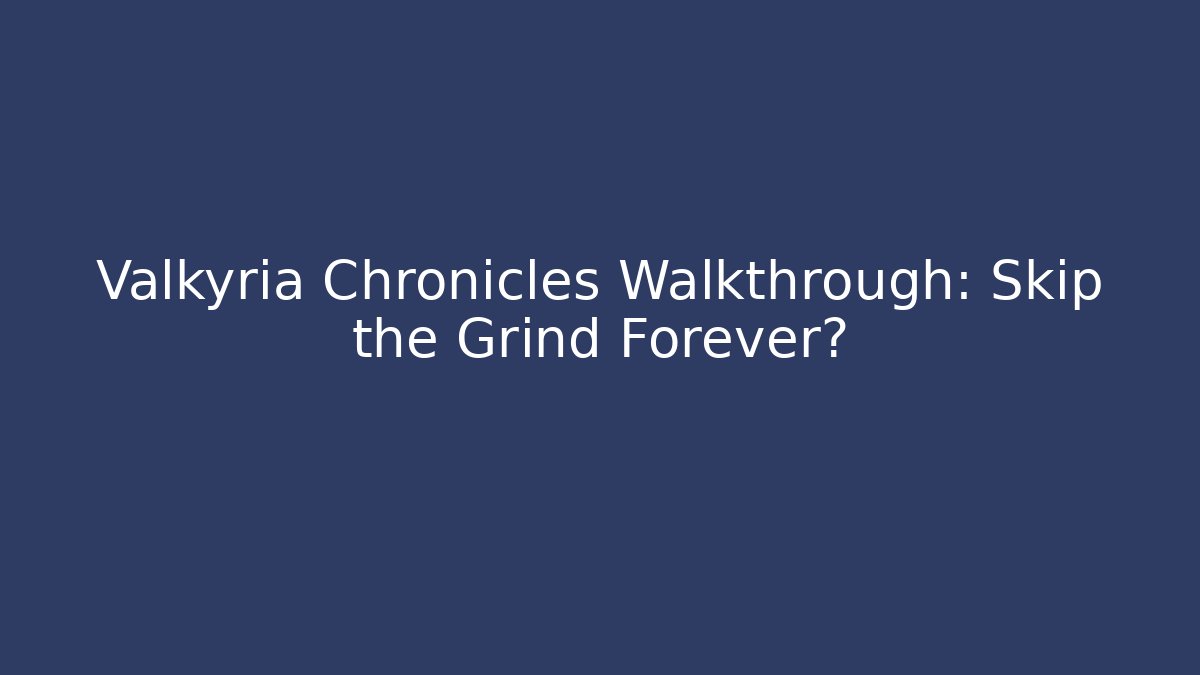 Valkyria Chronicles Walkthrough: Skip the Grind Forever?